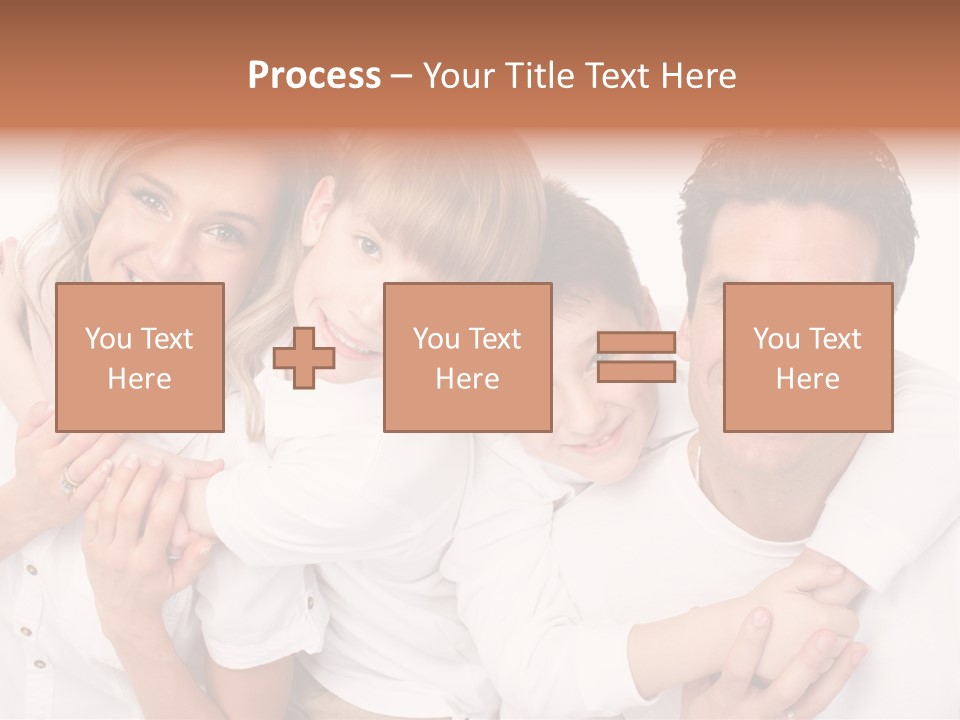 Process – Your Title Text Here

You Text Here

You Text Here

You Text Here